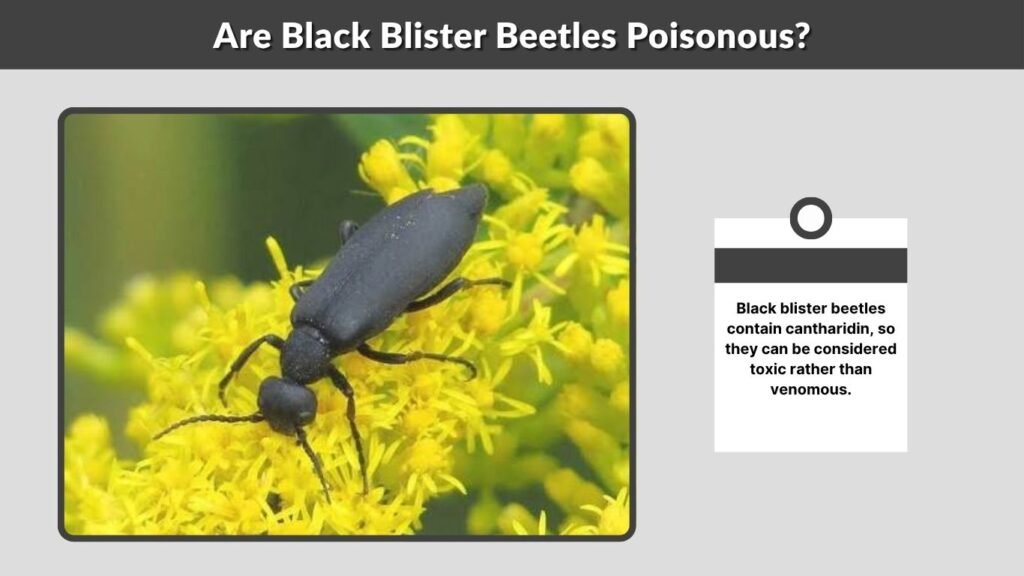 Are Black Blister Beetles Poisonous?

Black blister beetles contain cantharidin, so they can be considered toxic rather than venomous.